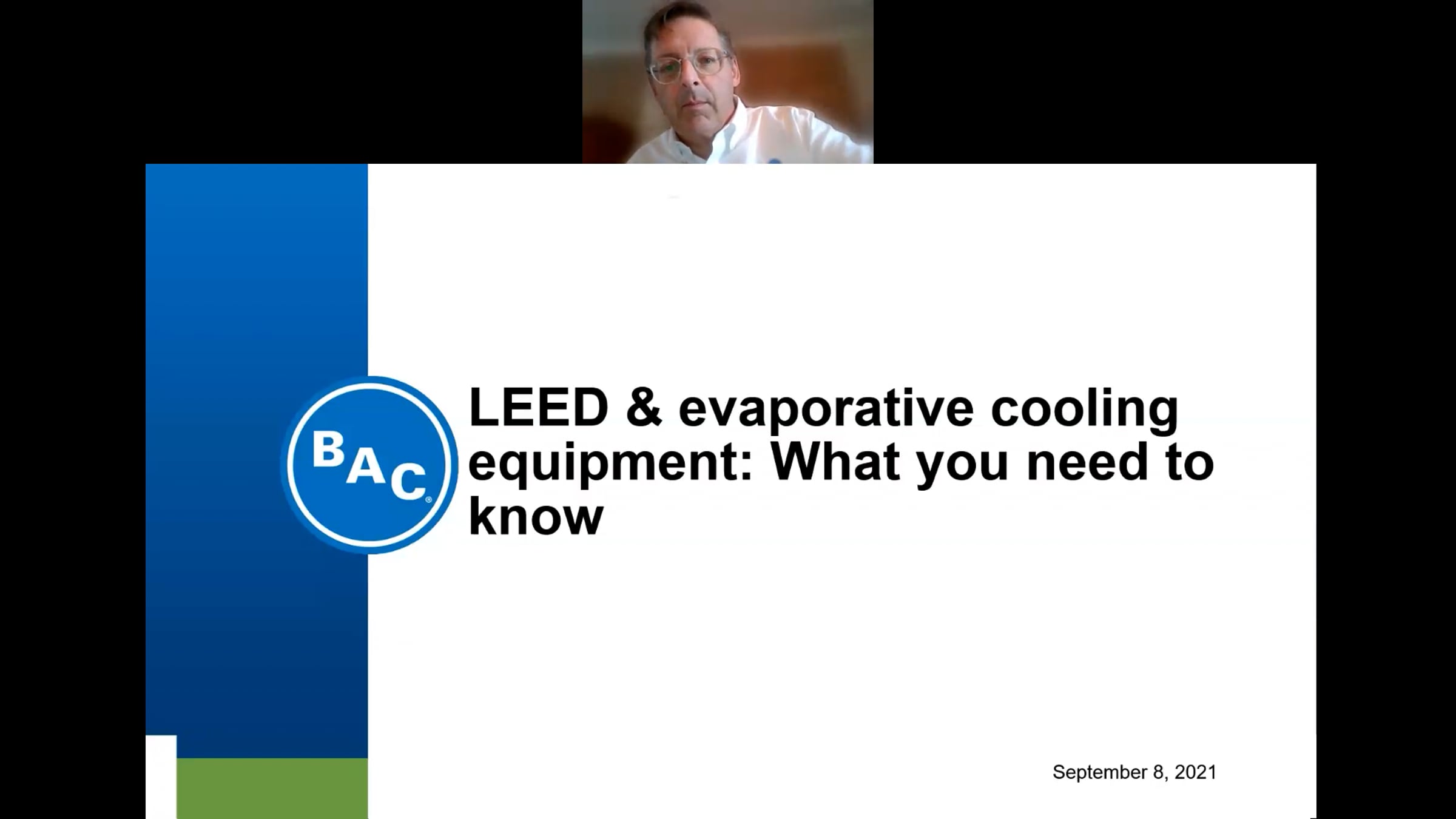 BAC®

LEED & evaporative cooling equipment: What you need to know

September 8, 2021